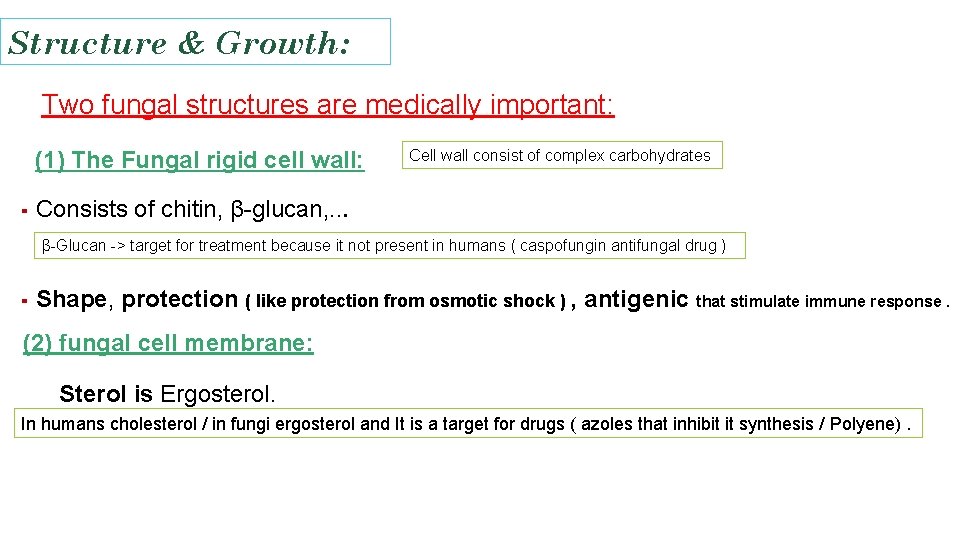 Structure & Growth:

Two fungal structures are medically important:

(1) The Fungal rigid cell wall:

Cell wall consist of complex carbohydrates

▪ Consists of chitin, β-glucan,...

β-Glucan -> target for treatment because it not present in humans ( caspofungin antifungal drug )

▪ Shape, protection ( like protection from osmotic shock ) , antigenic that stimulate immune response .

(2) fungal cell membrane:

Sterol is Ergosterol.

In humans cholesterol / in fungi ergosterol and It is a target for drugs ( azoles that inhibit it synthesis / Polyene) .